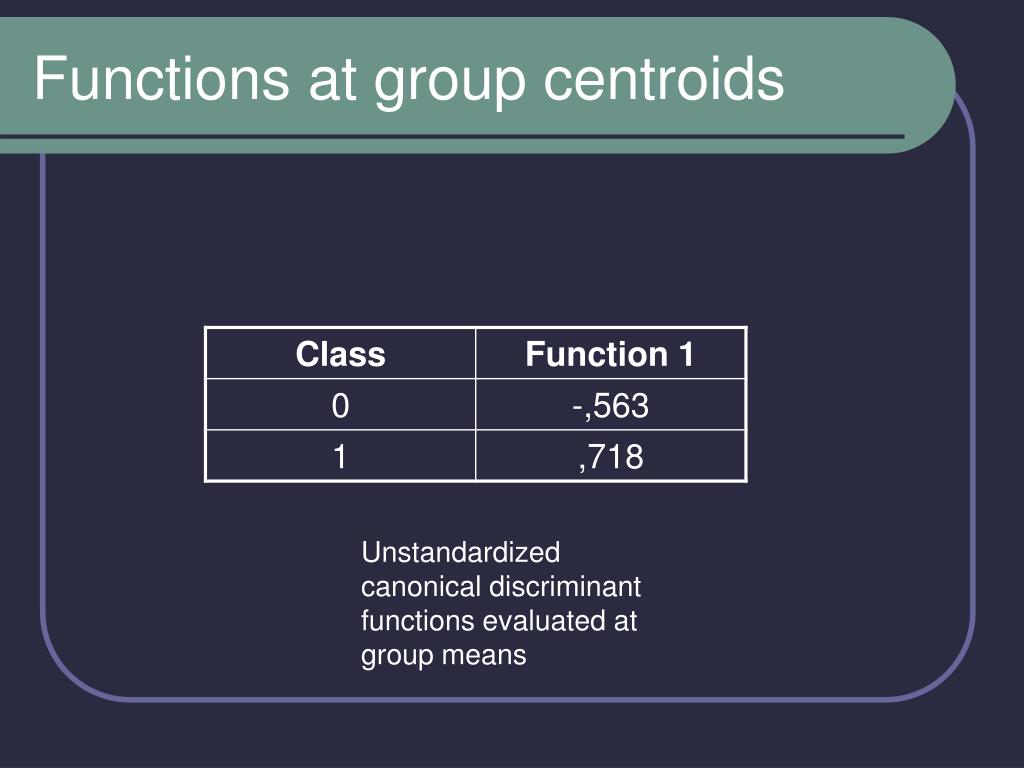 Functions at group centroids

| Class | Function 1 |
|---|---|
| 0 | -,563 |
| 1 | ,718 |

Unstandardized canonical discriminant functions evaluated at group means